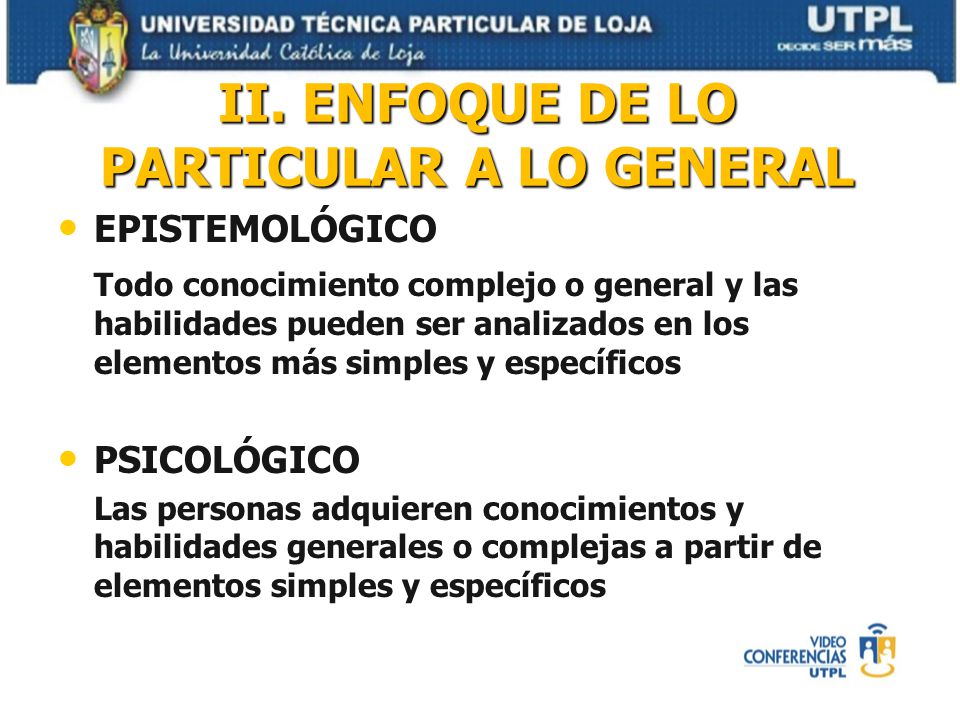 UNIVERSIDAD TÉCNICA PARTICULAR DE LOJA
La Universidad Católica de Loja

UTPL
DECIDE SER más

II. ENFOQUE DE LO PARTICULAR A LO GENERAL

• EPISTEMOLÓGICO

Todo conocimiento complejo o general y las habilidades pueden ser analizados en los elementos más simples y específicos

• PSICOLÓGICO

Las personas adquieren conocimientos y habilidades generales o complejas a partir de elementos simples y específicos

VIDEO
CONFERENCIAS
UTPL